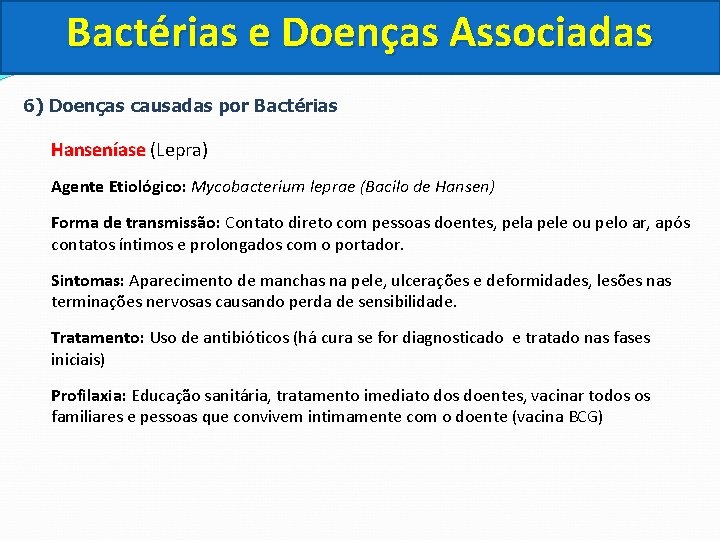 Bactérias e Doenças Associadas

6) Doenças causadas por Bactérias

Hanseníase (Lepra)

Agente Etiológico: Mycobacterium leprae (Bacilo de Hansen)

Forma de transmissão: Contato direto com pessoas doentes, pela pele ou pelo ar, após contatos íntimos e prolongados com o portador.

Sintomas: Aparecimento de manchas na pele, ulcerações e deformidades, lesões nas terminações nervosas causando perda de sensibilidade.

Tratamento: Uso de antibióticos (há cura se for diagnosticado e tratado nas fases iniciais)

Profilaxia: Educação sanitária, tratamento imediato dos doentes, vacinar todos os familiares e pessoas que convivem intimamente com o doente (vacina BCG)